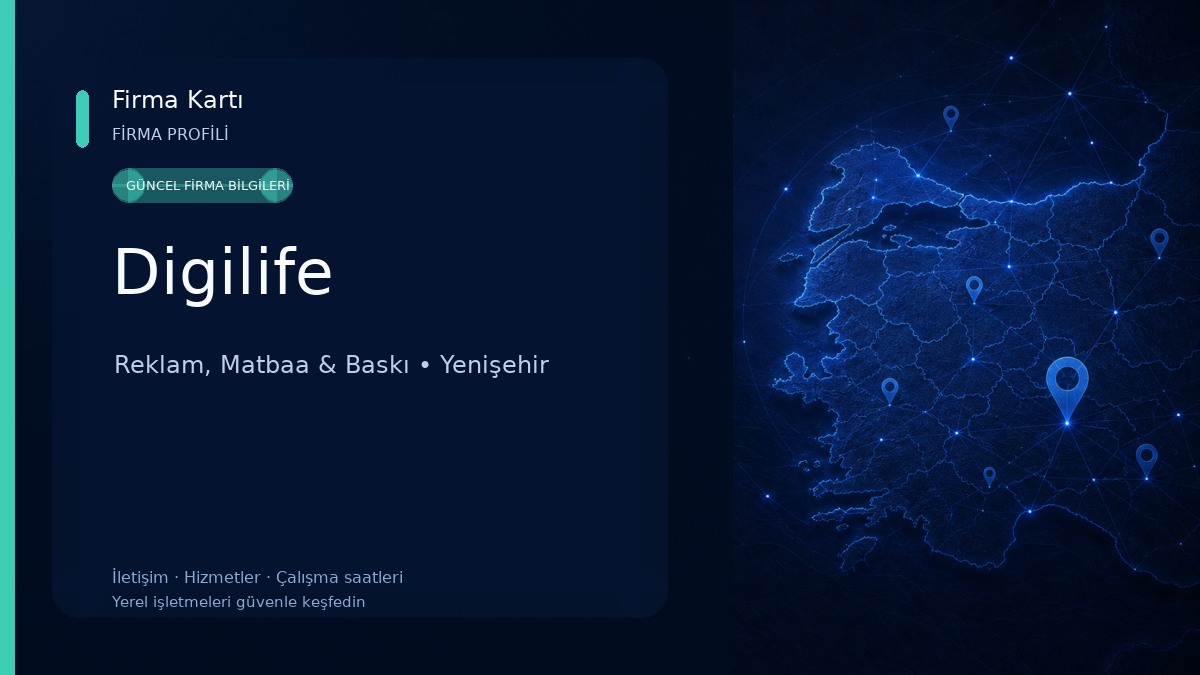 Firma Kartı
FİRMA PROFİLİ

GÜNCEL FİRMA BİLGİLERİ

Digilife

Reklam, Matbaa & Baskı • Yenişehir

İletişim · Hizmetler · Çalışma saatleri
Yerel işletmeleri güvenle keşfedin